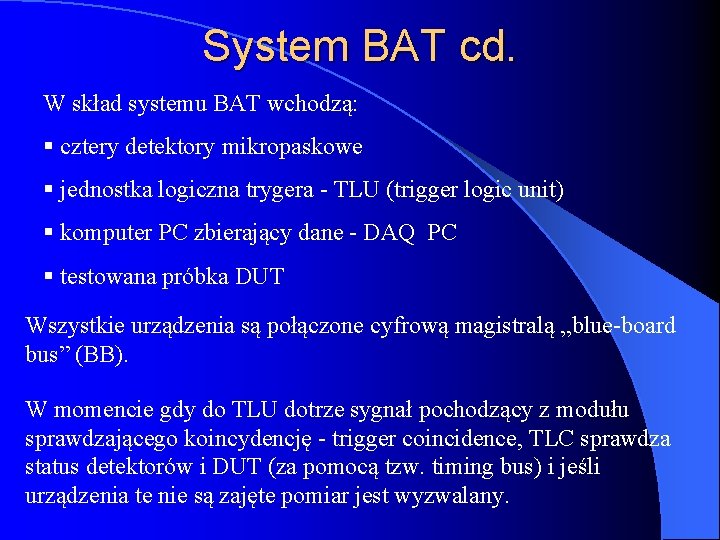 System BAT cd.

W skład systemu BAT wchodzą:

▪ cztery detektory mikropaskowe

▪ jednostka logiczna trygera - TLU (trigger logic unit)

▪ komputer PC zbierający dane - DAQ PC

▪ testowana próbka DUT

Wszystkie urządzenia są połączone cyfrową magistralą „blue-board bus” (BB).

W momencie gdy do TLU dotrze sygnał pochodzący z modułu sprawdzającego koincydencję - trigger coincidence, TLC sprawdza status detektorów i DUT (za pomocą tzw. timing bus) i jeśli urządzenia te nie są zajęte pomiar jest wyzwalany.